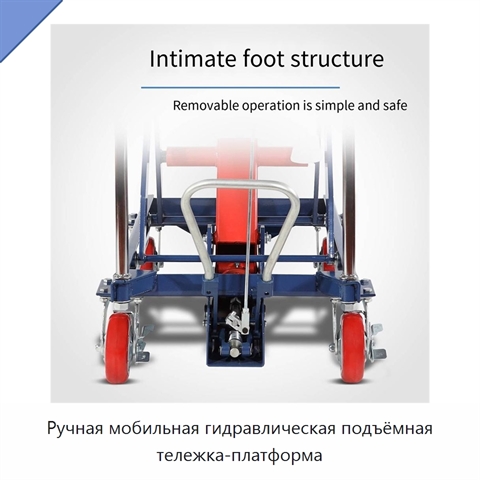 Intimate foot structure

Removable operation is simple and safe

Ручная мобильная гидравлическая подъёмная тележка-платформа